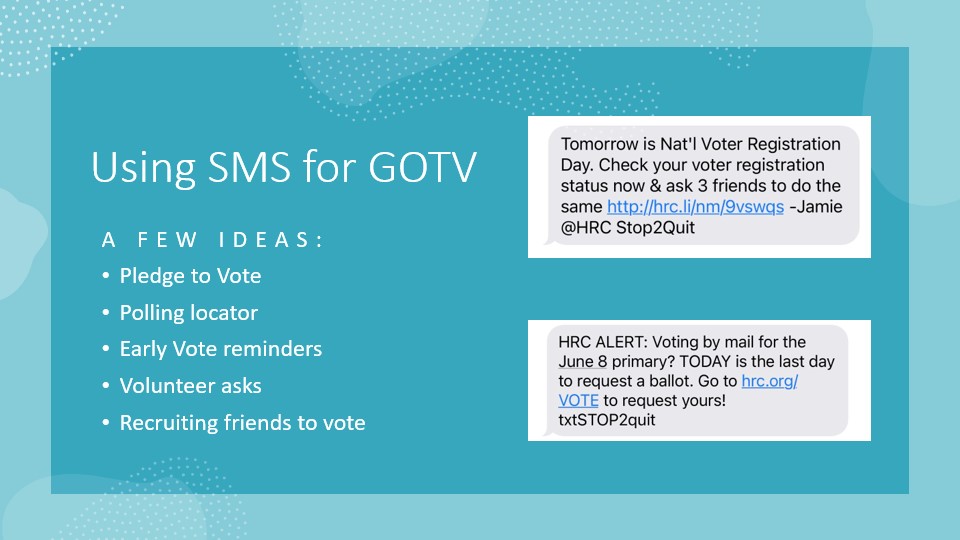 Using SMS for GOTV

A FEW IDEAS:

• Pledge to Vote
• Polling locator
• Early Vote reminders
• Volunteer asks
• Recruiting friends to vote

Tomorrow is Nat'l Voter Registration Day. Check your voter registration status now & ask 3 friends to do the same http://hrc.li/nm/9vswqs -Jamie @HRC Stop2Quit

HRC ALERT: Voting by mail for the June 8 primary? TODAY is the last day to request a ballot. Go to hrc.org/VOTE to request yours! txtSTOP2quit